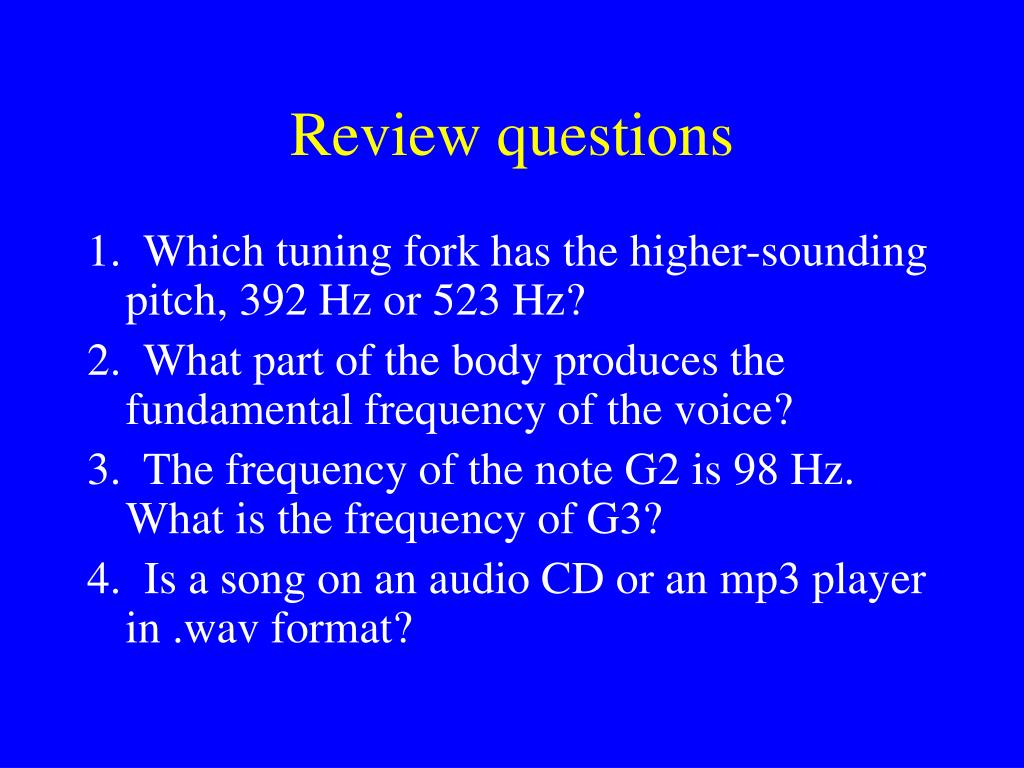 Review questions

1. Which tuning fork has the higher-sounding pitch, 392 Hz or 523 Hz?

2. What part of the body produces the fundamental frequency of the voice?

3. The frequency of the note G2 is 98 Hz. What is the frequency of G3?

4. Is a song on an audio CD or an mp3 player in .wav format?